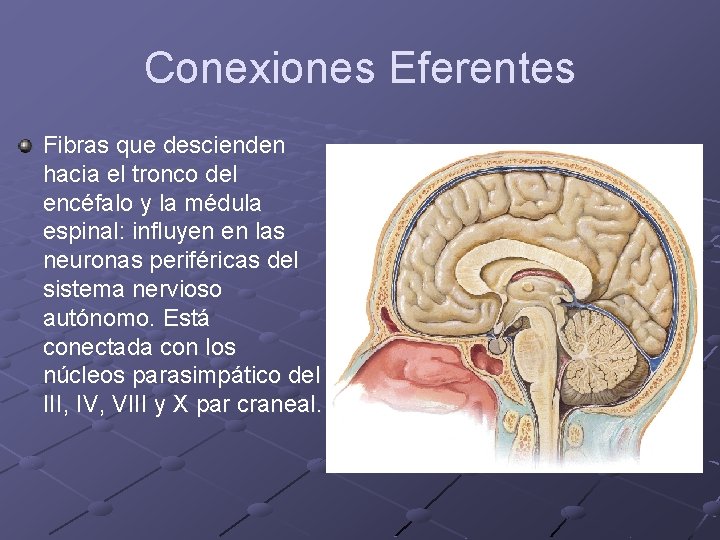 Conexiones Eferentes

Fibras que descienden hacia el tronco del encéfalo y la médula espinal: influyen en las neuronas periféricas del sistema nervioso autónomo. Está conectada con los núcleos parasimpático del III, IV, VIII y X par craneal.